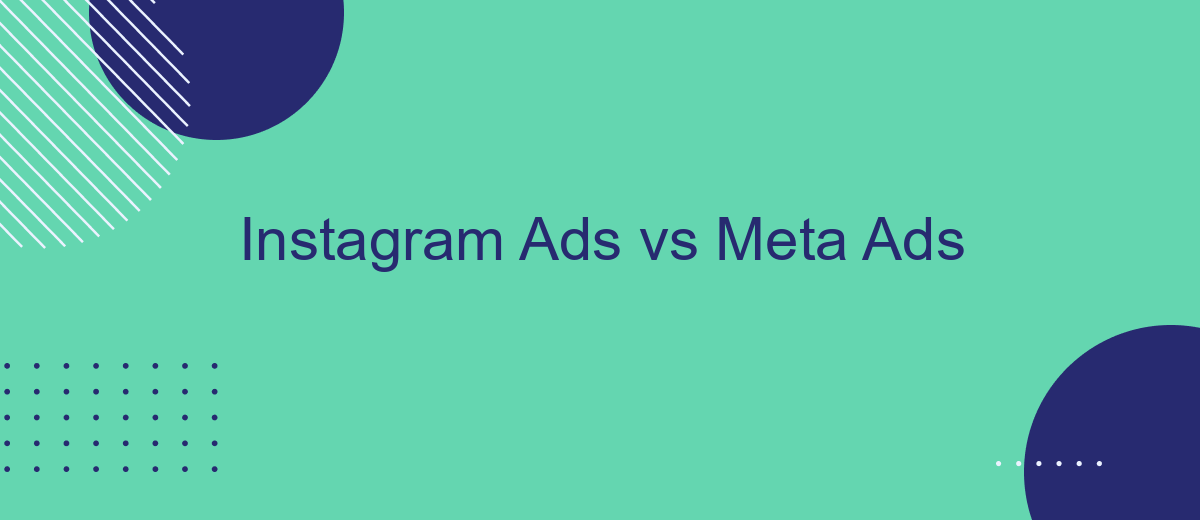 Instagram Ads vs Meta Ads